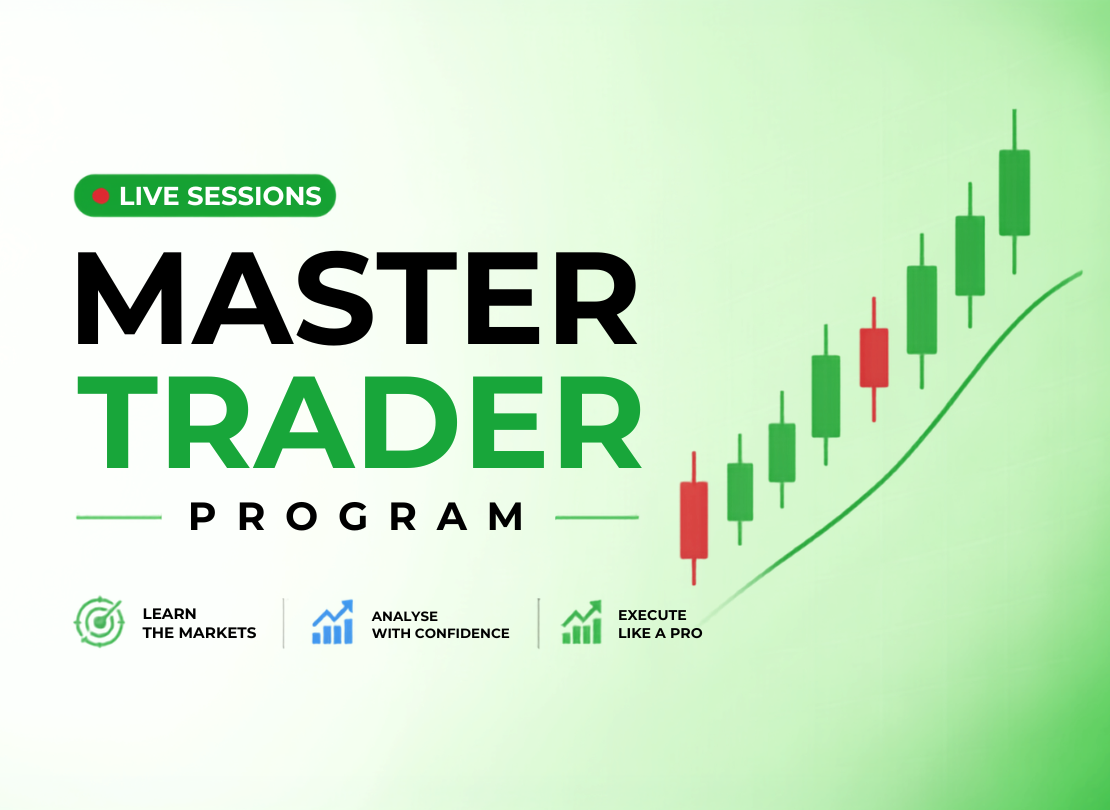 LIVE SESSIONS

MASTER
TRADER

PROGRAM

LEARN
THE MARKETS

ANALYSE
WITH CONFIDENCE

EXECUTE
LIKE A PRO